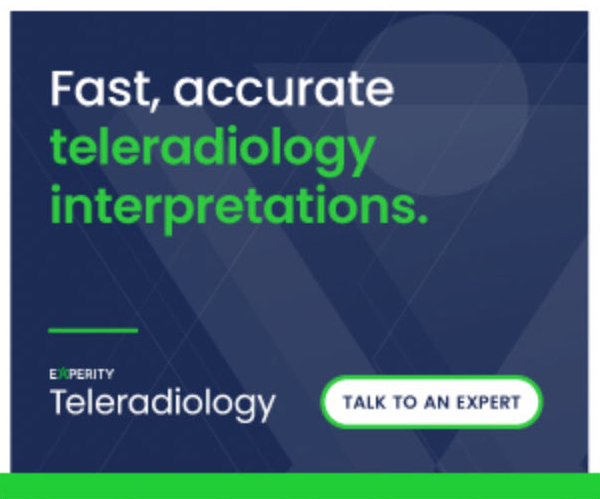 Fast, accurate teleradiology interpretations.

EXPERITY
Teleradiology

TALK TO AN EXPERT